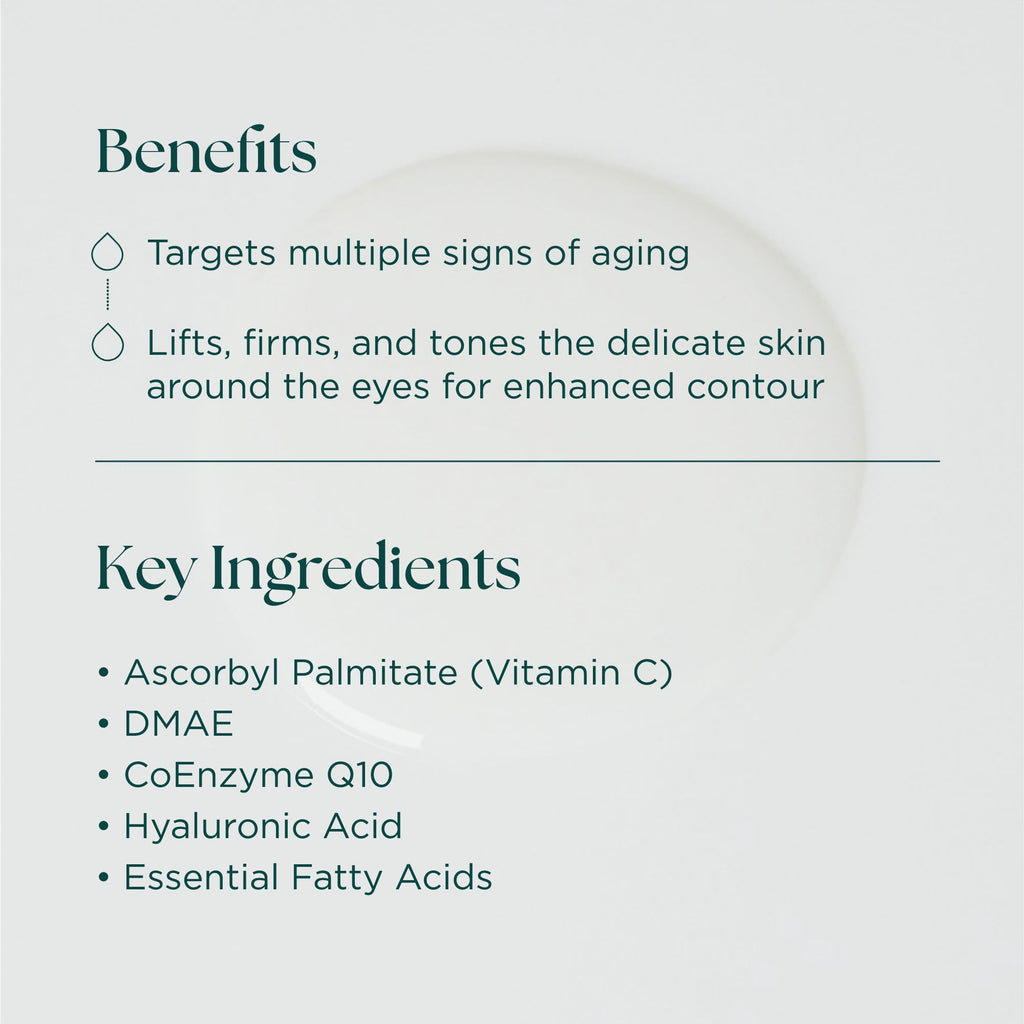 Benefits

Targets multiple signs of aging

Lifts, firms, and tones the delicate skin around the eyes for enhanced contour

Key Ingredients

• Ascorbyl Palmitate (Vitamin C)
• DMAE
• CoEnzyme Q10
• Hyaluronic Acid
• Essential Fatty Acids